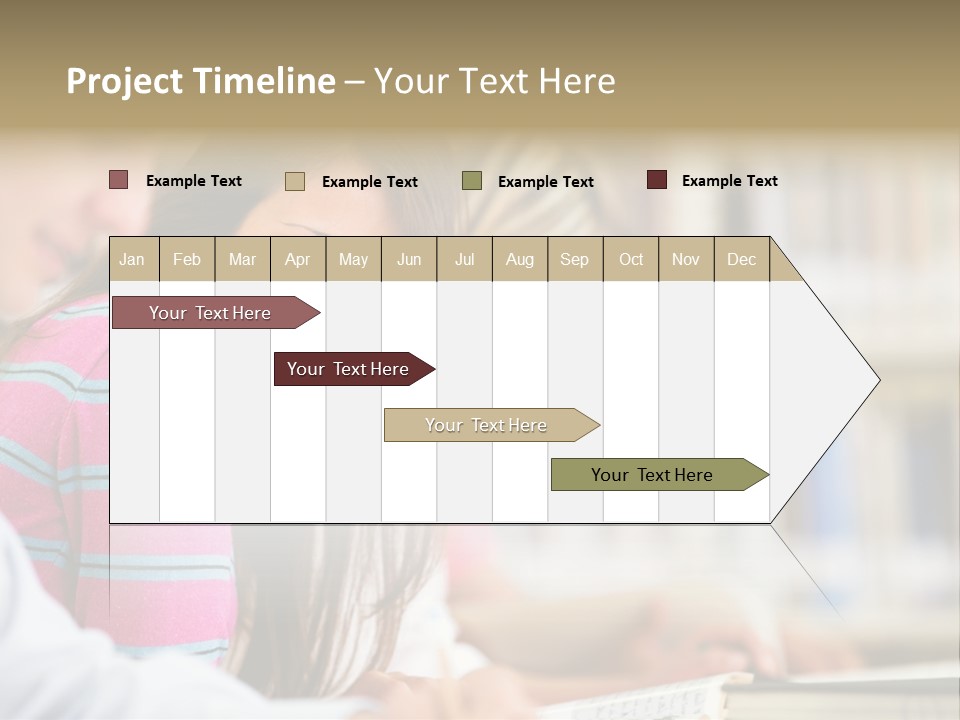 Project Timeline – Your Text Here

Example Text Example Text Example Text Example Text

Jan Feb Mar Apr May Jun Jul Aug Sep Oct Nov Dec

Your Text Here

Your Text Here

Your Text Here

Your Text Here